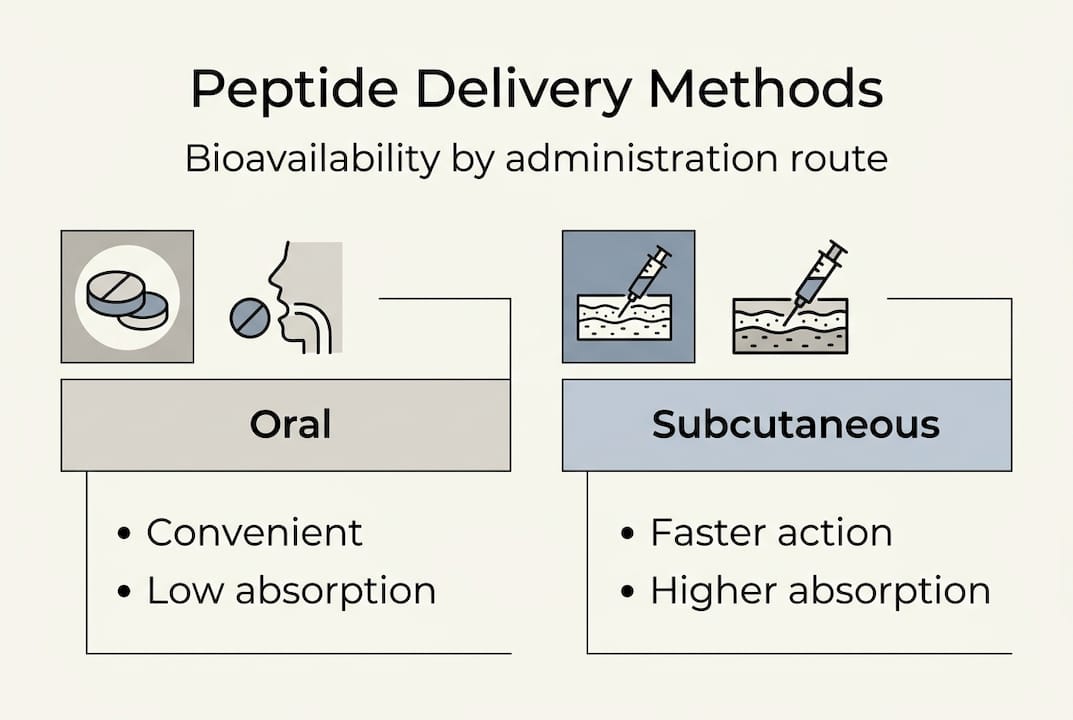 Peptide Delivery Methods

Bioavailability by administration route

Oral

• Convenient
• Low absorption

Subcutaneous

• Faster action
• Higher absorption